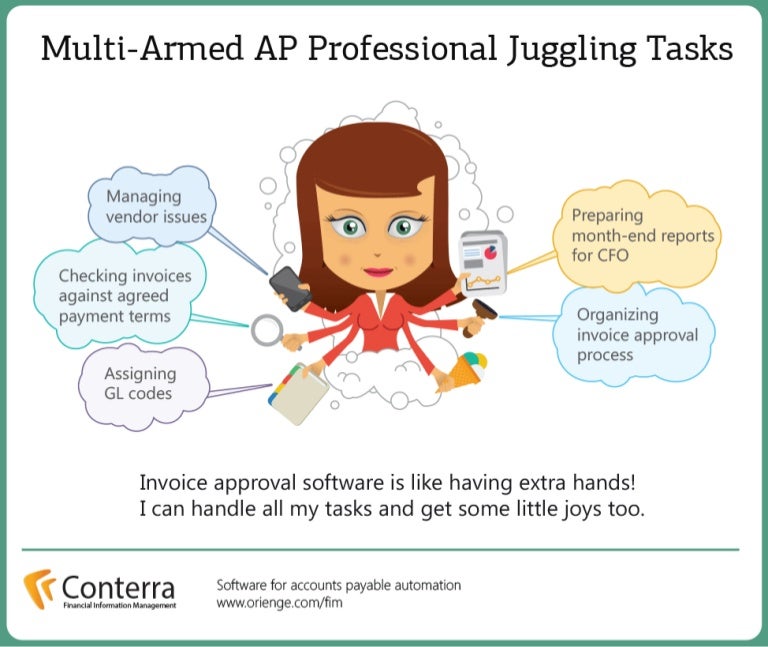 Multi-Armed AP Professional Juggling Tasks

Managing vendor issues

Checking invoices against agreed payment terms

Assigning GL codes

Preparing month-end reports for CFO

Organizing invoice approval process

Invoice approval software is like having extra hands! I can handle all my tasks and get some little joys too.

Conterra
Financial Information Management

Software for accounts payable automation
www.orienge.com/fim